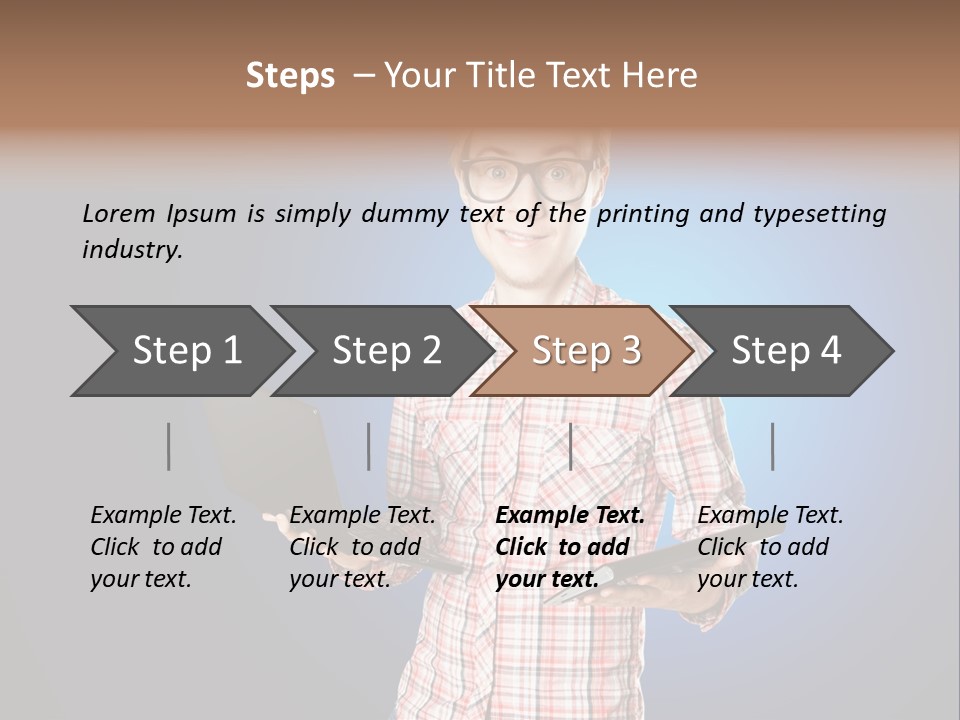 Steps – Your Title Text Here

Lorem Ipsum is simply dummy text of the printing and typesetting industry.

Step 1

Step 2

Step 3

Step 4

Example Text. Click to add your text.

Example Text. Click to add your text.

Example Text. Click to add your text.

Example Text. Click to add your text.